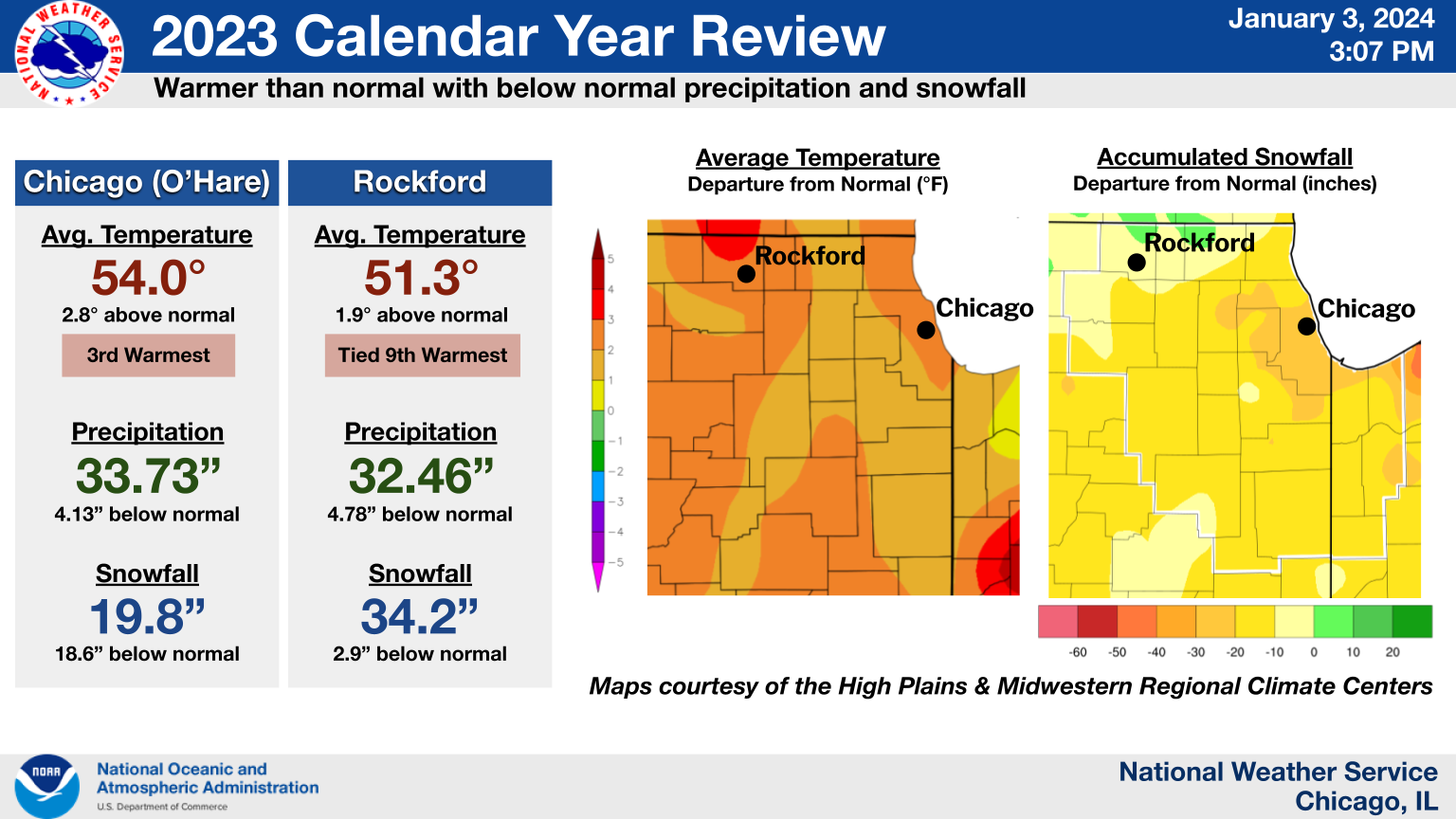 NATIONAL WEATHER SERVICE

2023 Calendar Year Review

January 3, 2024
3:07 PM

Warmer than normal with below normal precipitation and snowfall

Chicago (O'Hare)

Avg. Temperature
54.0°
2.8° above normal
3rd Warmest

Precipitation
33.73"
4.13" below normal

Snowfall
19.8"
18.6" below normal

Rockford

Avg. Temperature
51.3°
1.9° above normal
Tied 9th Warmest

Precipitation
32.46"
4.78" below normal

Snowfall
34.2"
2.9" below normal

Average Temperature
Departure from Normal (°F)

5 4 3 2 1 0 −1 −2 −3 −4 −5

Rockford
Chicago

Accumulated Snowfall
Departure from Normal (inches)

Rockford
Chicago

-60 -50 -40 -30 -20 -10 0 10 20

Maps courtesy of the High Plains & Midwestern Regional Climate Centers

NOAA
National Oceanic and Atmospheric Administration
U.S. Department of Commerce

National Weather Service
Chicago, IL